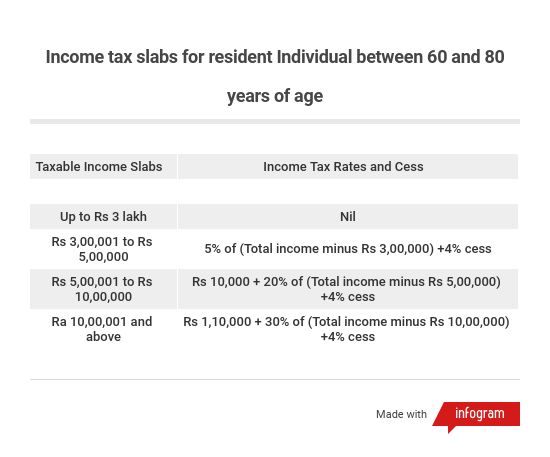 Income tax slabs for resident Individual between 60 and 80 years of age

| Taxable Income Slabs | Income Tax Rates and Cess |
|---|---|
| Up to Rs 3 lakh | Nil |
| Rs 3,00,001 to Rs 5,00,000 | 5% of (Total income minus Rs 3,00,000) +4% cess |
| Rs 5,00,001 to Rs 10,00,000 | Rs 10,000 + 20% of (Total income minus Rs 5,00,000) +4% cess |
| Ra 10,00,001 and above | Rs 1,10,000 + 30% of (Total income minus Rs 10,00,000) +4% cess |

Made with infogram